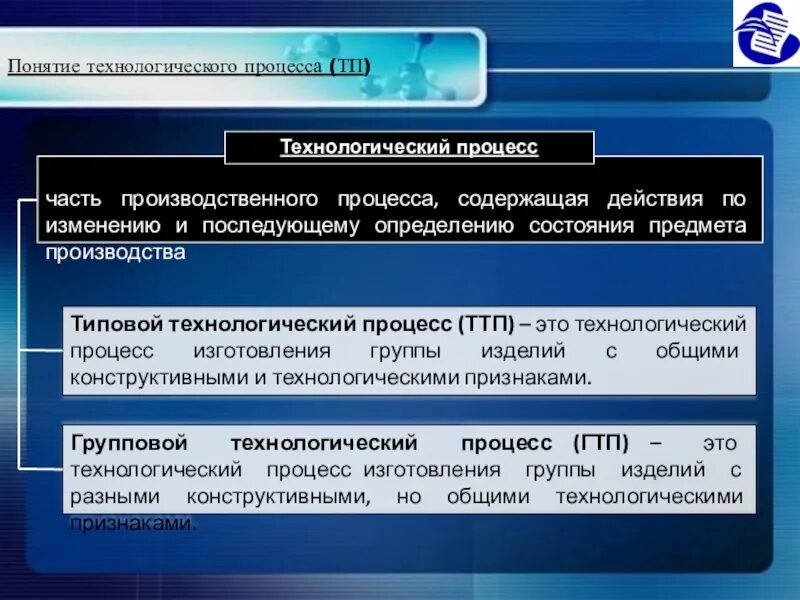 Понятие технологического процесса (ТП)

Технологический процесс

часть производственного процесса, содержащая действия по изменению и последующему определению состояния предмета производства

Типовой технологический процесс (ТТП) – это технологический процесс изготовления группы изделий с общими конструктивными и технологическими признаками.

Групповой технологический процесс (ГТП) – это технологический процесс изготовления группы изделий с разными конструктивными, но общими технологическими признаками.